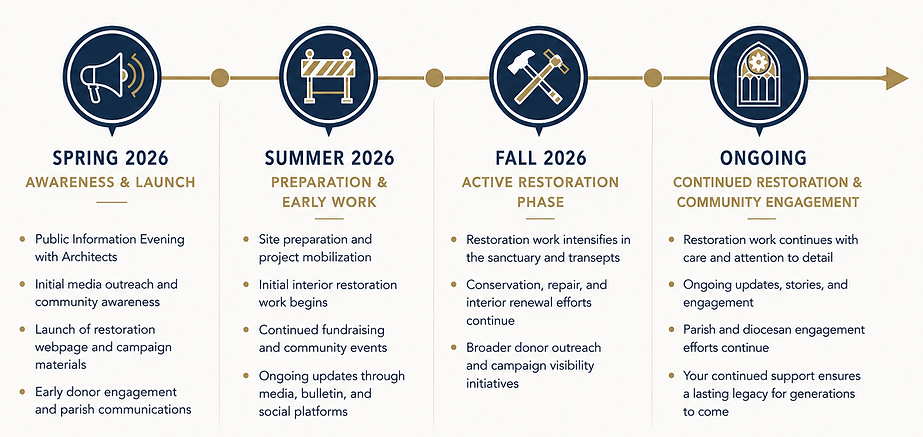 SPRING 2026
AWARENESS & LAUNCH

- Public Information Evening with Architects
- Initial media outreach and community awareness
- Launch of restoration webpage and campaign materials
- Early donor engagement and parish communications

SUMMER 2026
PREPARATION & EARLY WORK

- Site preparation and project mobilization
- Initial interior restoration work begins
- Continued fundraising and community events
- Ongoing updates through media, bulletin, and social platforms

FALL 2026
ACTIVE RESTORATION PHASE

- Restoration work intensifies in the sanctuary and transepts
- Conservation, repair, and interior renewal efforts continue
- Broader donor outreach and campaign visibility initiatives

ONGOING
CONTINUED RESTORATION & COMMUNITY ENGAGEMENT

- Restoration work continues with care and attention to detail
- Ongoing updates, stories, and engagement
- Parish and diocesan engagement efforts continue
- Your continued support ensures a lasting legacy for generations to come